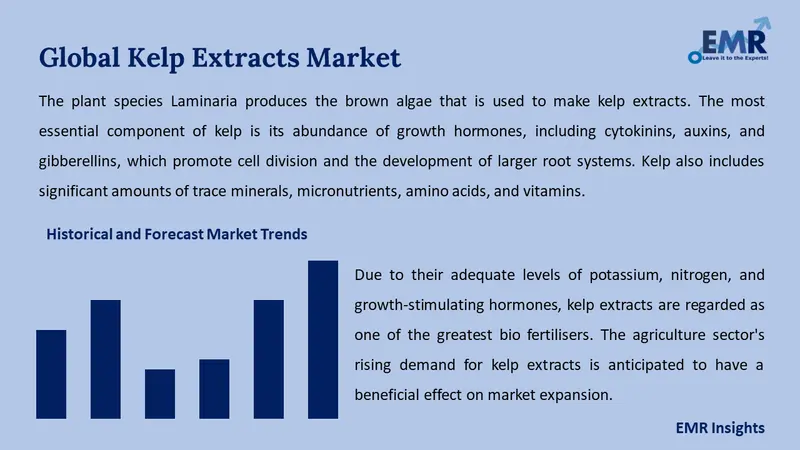 Global Kelp Extracts Market

EMR
Leave it to the Experts!

The plant species Laminaria produces the brown algae that is used to make kelp extracts. The most essential component of kelp is its abundance of growth hormones, including cytokinins, auxins, and gibberellins, which promote cell division and the development of larger root systems. Kelp also includes significant amounts of trace minerals, micronutrients, amino acids, and vitamins.

Historical and Forecast Market Trends

Due to their adequate levels of potassium, nitrogen, and growth-stimulating hormones, kelp extracts are regarded as one of the greatest bio fertilisers. The agriculture sector's rising demand for kelp extracts is anticipated to have a beneficial effect on market expansion.

EMR Insights